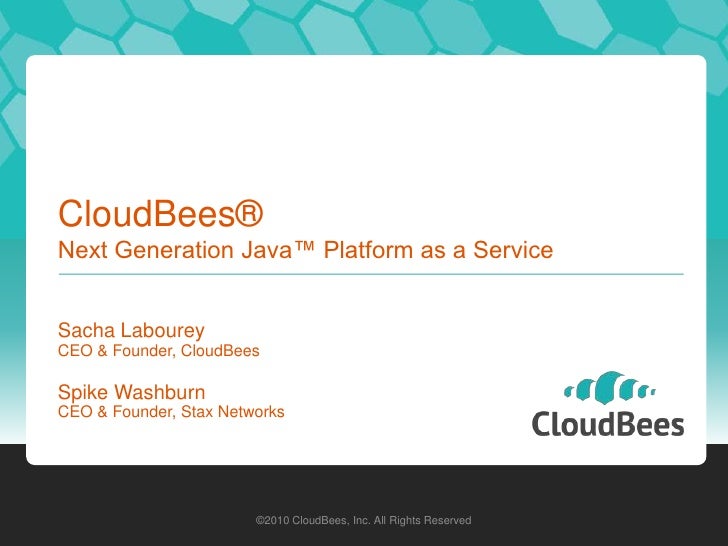 CloudBees®
Next Generation Java™ Platform as a Service

Sacha Labourey
CEO & Founder, CloudBees

Spike Washburn
CEO & Founder, Stax Networks

CloudBees

©2010 CloudBees, Inc. All Rights Reserved